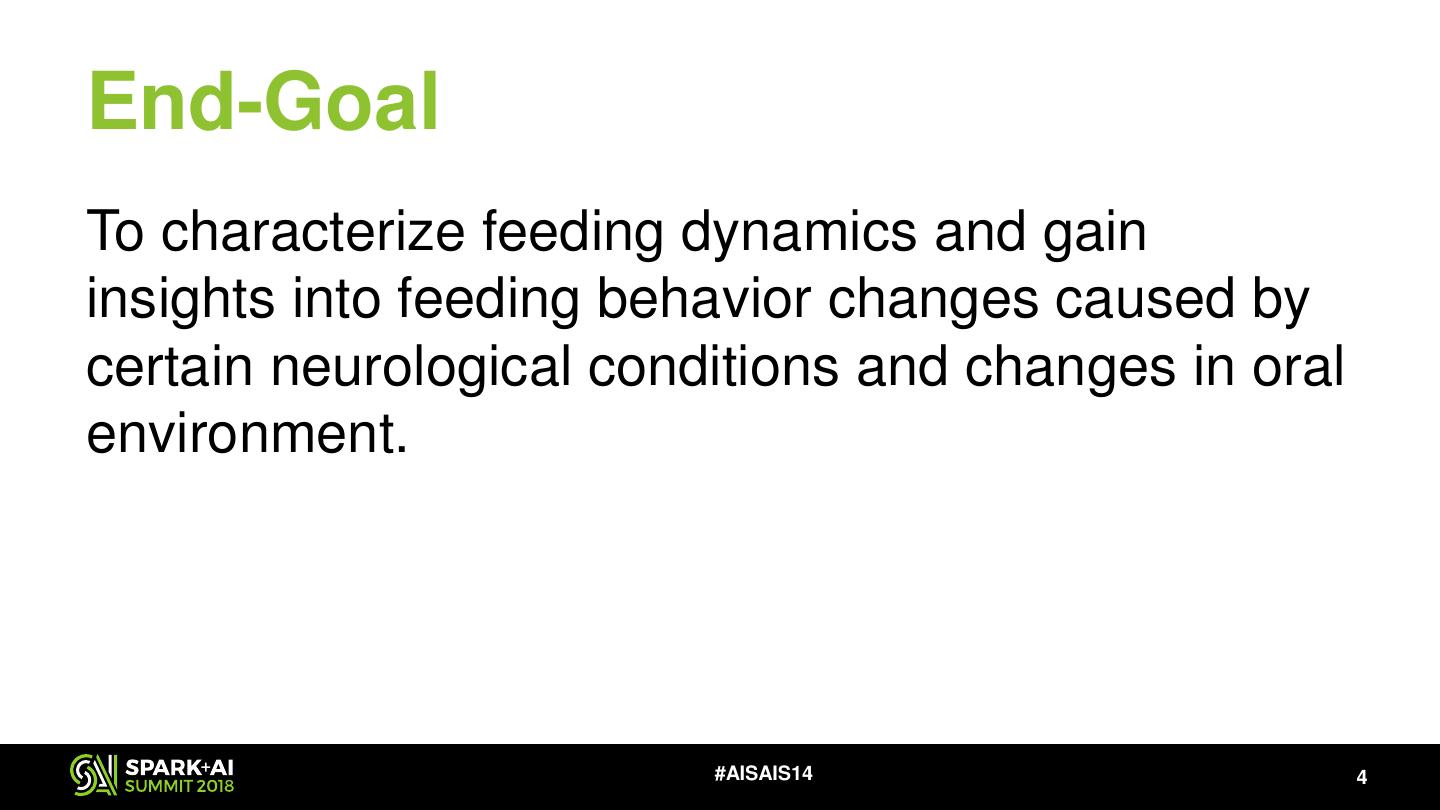 End-Goal

To characterize feeding dynamics and gain insights into feeding behavior changes caused by certain neurological conditions and changes in oral environment.

SPARK+AI SUMMIT 2018

#AISAIS14

4